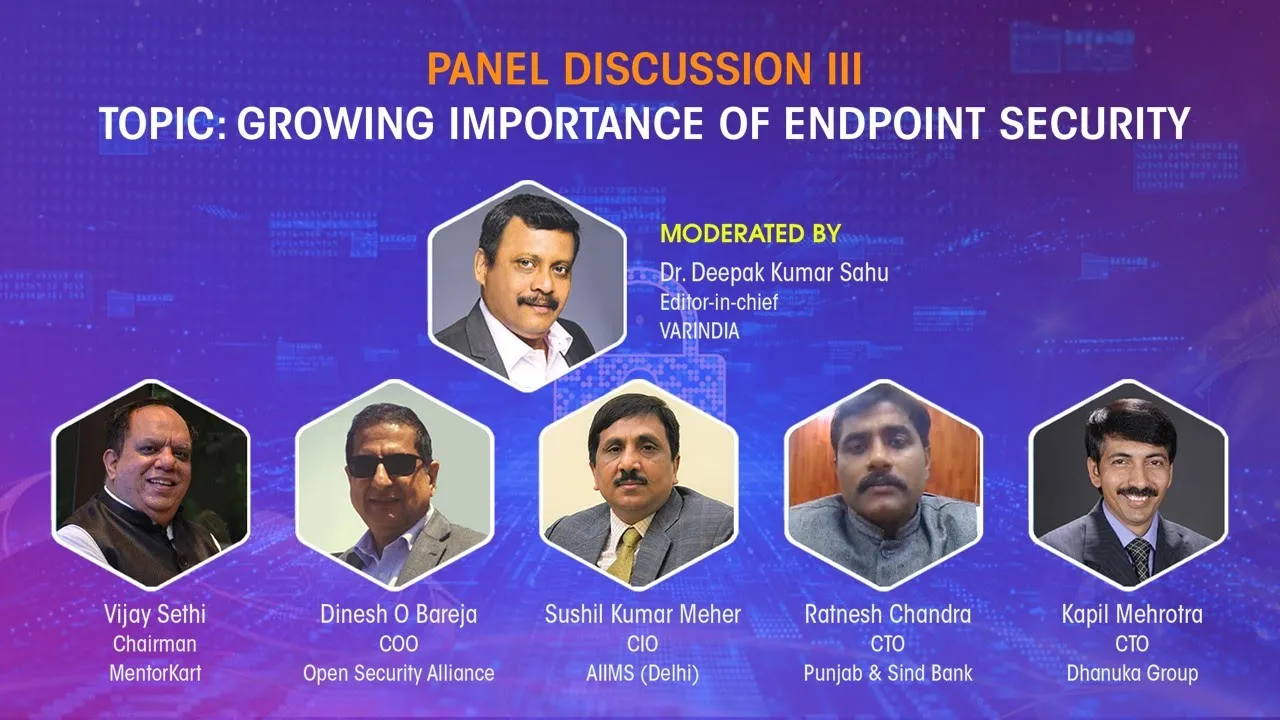 PANEL DISCUSSION III
TOPIC: GROWING IMPORTANCE OF ENDPOINT SECURITY

MODERATED BY
Dr. Deepak Kumar Sahu
Editor-in-chief
VARINDIA

Vijay Sethi
Chairman
MentorKart

Dinesh O Bareja
COO
Open Security Alliance

Sushil Kumar Meher
CIO
AIIMS (Delhi)

Ratnesh Chandra
CTO
Punjab & Sind Bank

Kapil Mehrotra
CTO
Dhanuka Group